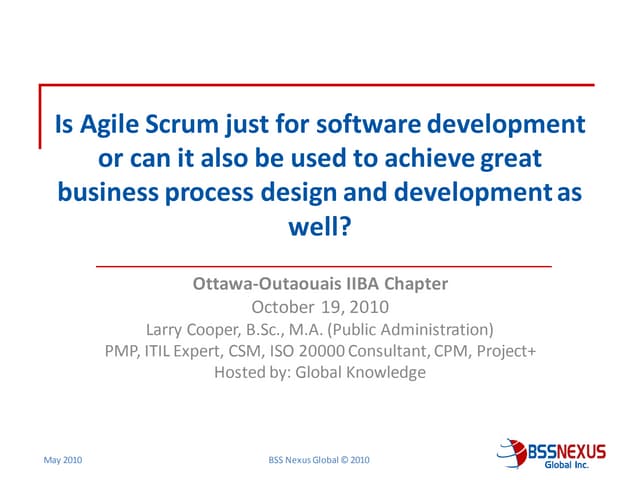 Is Agile Scrum just for software development or can it also be used to achieve great business process design and development as well?

Ottawa-Outaouais IIBA Chapter
October 19, 2010
Larry Cooper, B.Sc., M.A. (Public Administration)
PMP, ITIL Expert, CSM, ISO 20000 Consultant, CPM, Project+
Hosted by: Global Knowledge

May 2010
BSS Nexus Global © 2010
BSSNEXUS Global Inc.